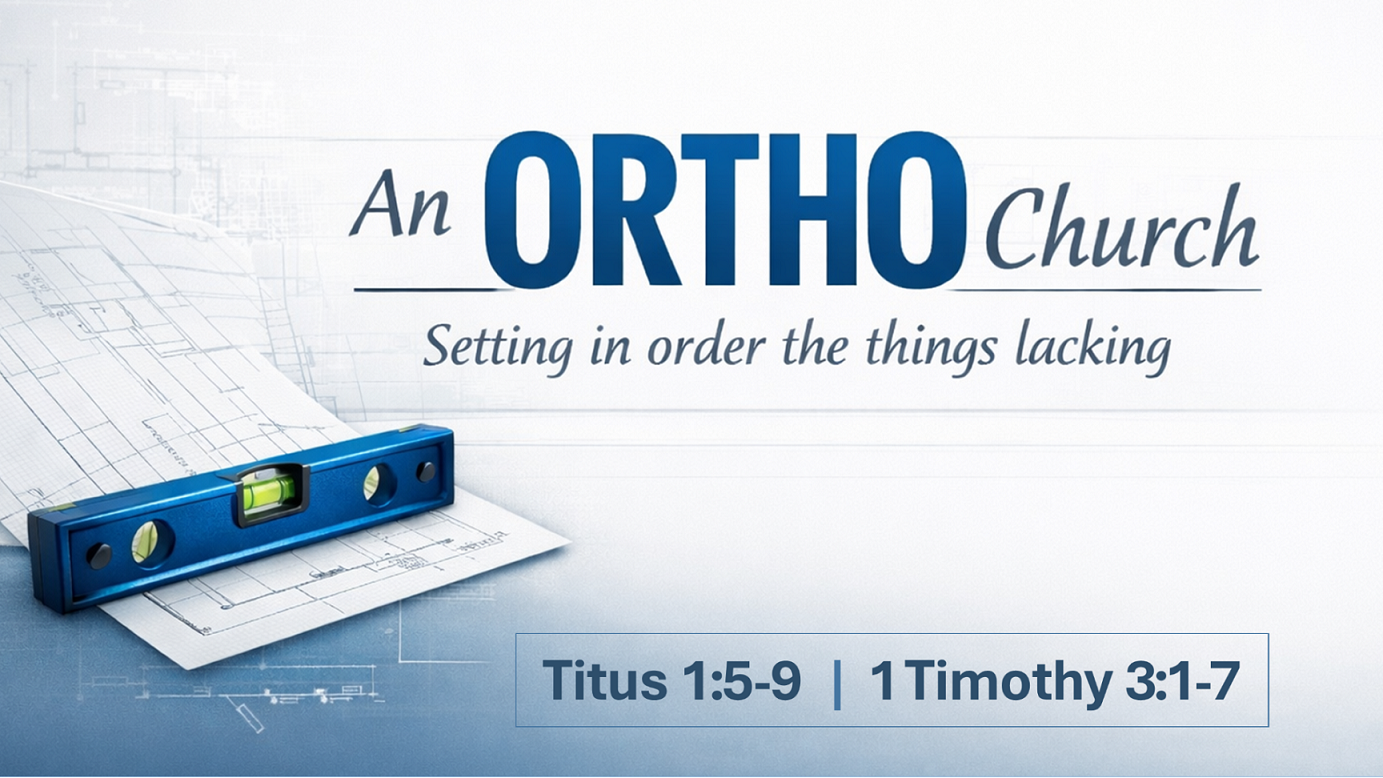 An ORTHO Church

Setting in order the things lacking

Titus 1:5-9 | 1 Timothy 3:1-7